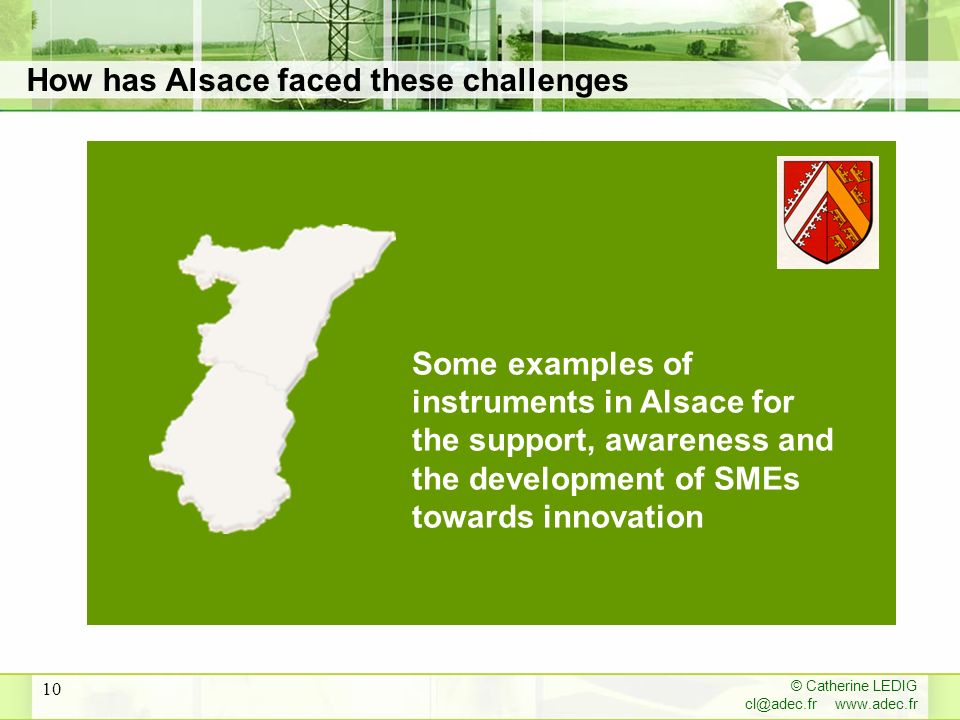 How has Alsace faced these challenges

Some examples of instruments in Alsace for the support, awareness and the development of SMEs towards innovation

10

© Catherine LEDIG
cl@adec.fr www.adec.fr